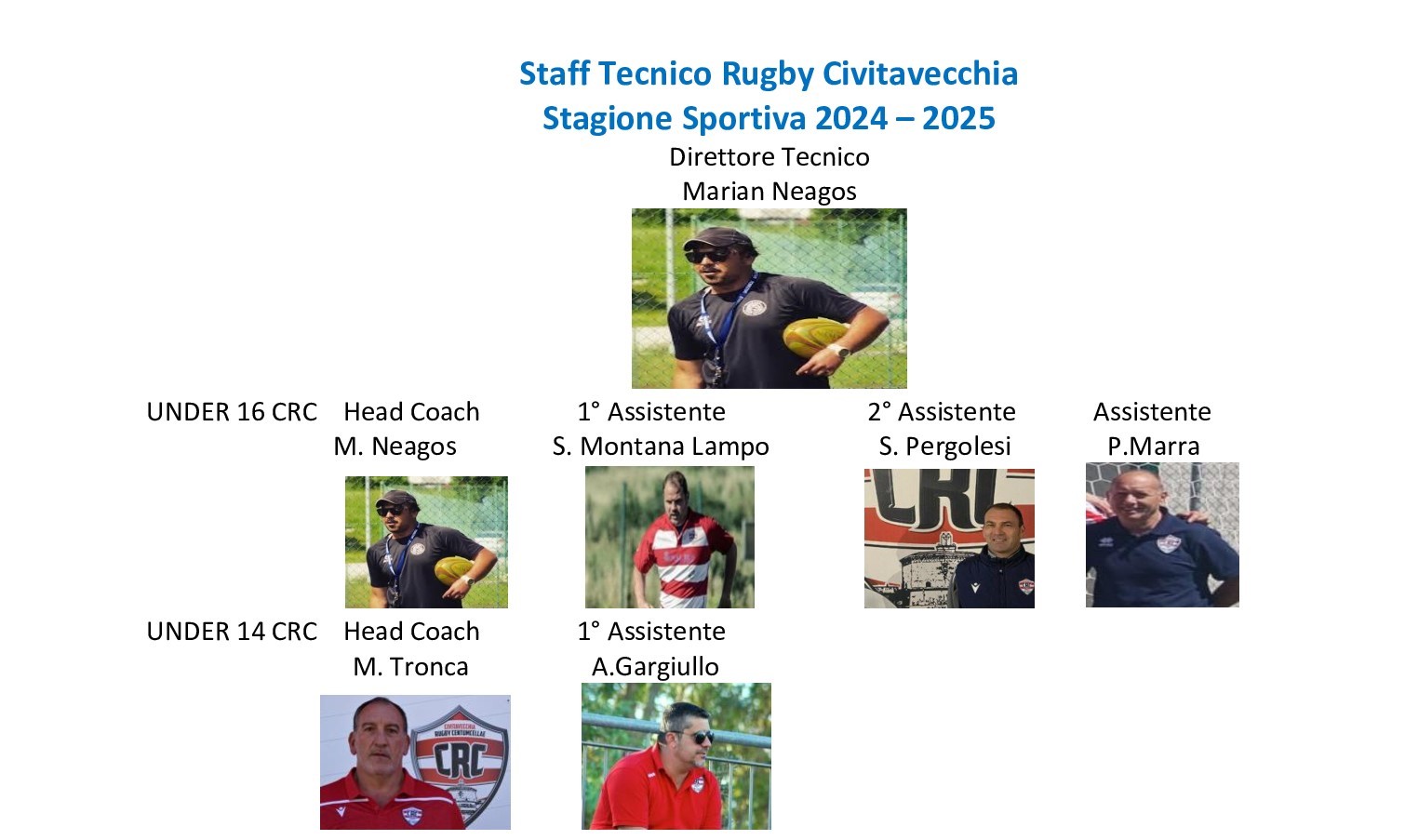 Staff Tecnico Rugby Civitavecchia
Stagione Sportiva 2024 – 2025

Direttore Tecnico
Marian Neagos

UNDER 16 CRC Head Coach
M. Neagos

1° Assistente
S. Montana Lampo

2° Assistente
S. Pergolesi

Assistente
P.Marra

CRC

UNDER 14 CRC Head Coach
M. Tronca

1° Assistente
A.Gargiullo

CIVITAVECCHIA
RUGBY CENTUMCELLAE
CRC